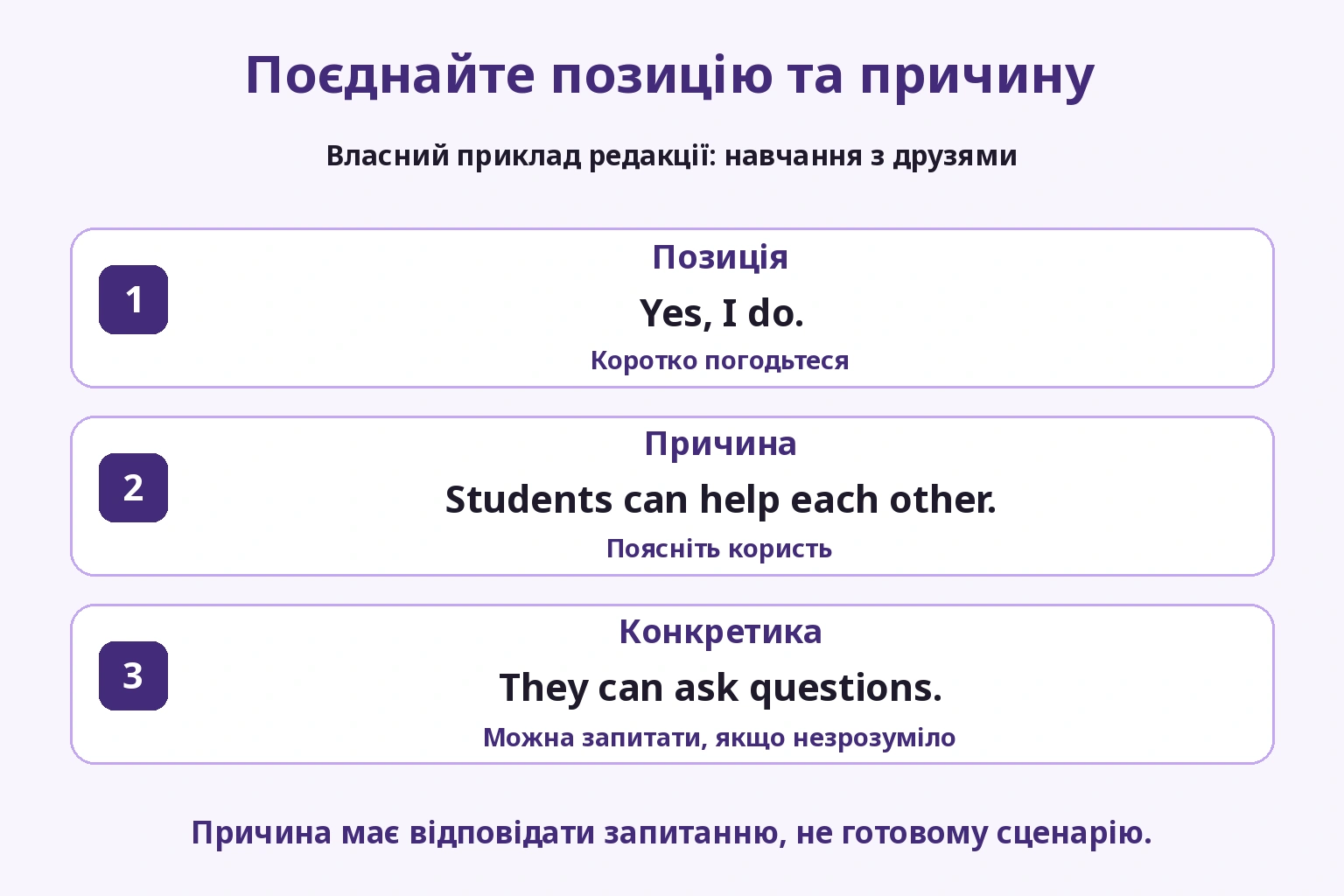 Поєднайте позицію та причину

Власний приклад редакції: навчання з друзями

1

Позиція

Yes, I do.

Коротко погодьтеся

2

Причина

Students can help each other.

Поясніть користь

3

Конкретика

They can ask questions.

Можна запитати, якщо незрозуміло

Причина має відповідати запитанню, не готовому сценарію.